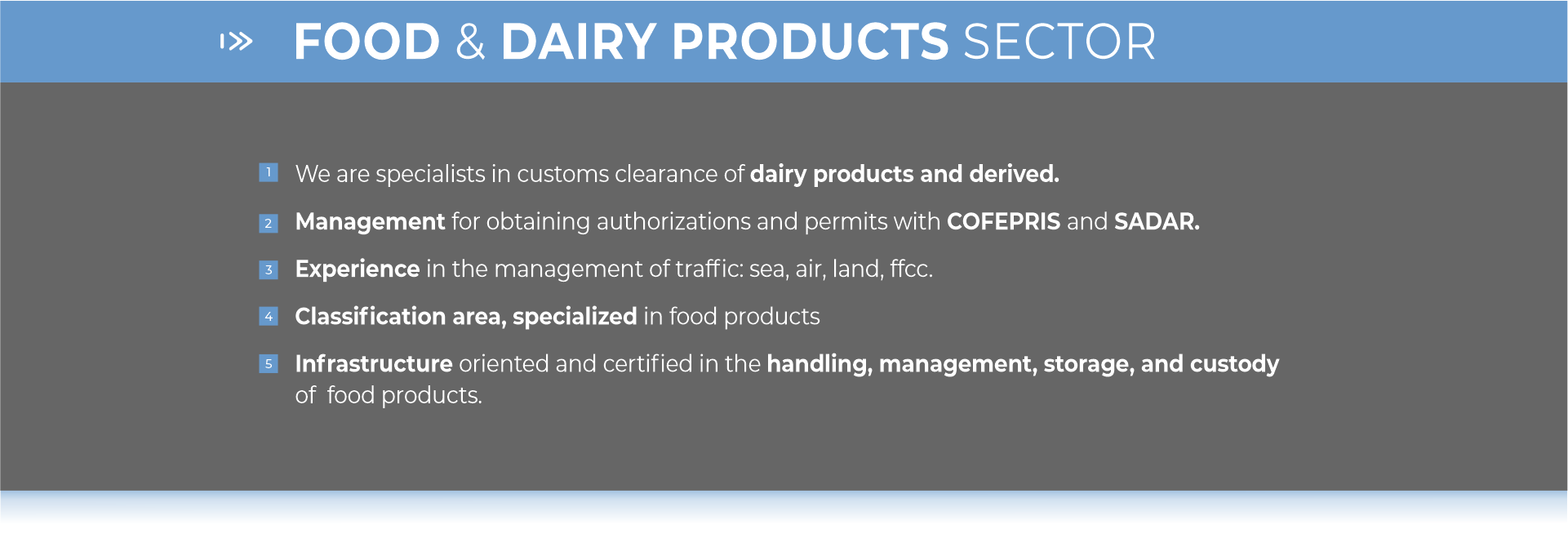 FOOD & DAIRY PRODUCTS SECTOR

1 We are specialists in customs clearance of dairy products and derived.

2 Management for obtaining authorizations and permits with COFEPRIS and SADAR.

3 Experience in the management of traffic: sea, air, land, ffcc.

4 Classification area, specialized in food products

5 Infrastructure oriented and certified in the handling, management, storage, and custody of food products.